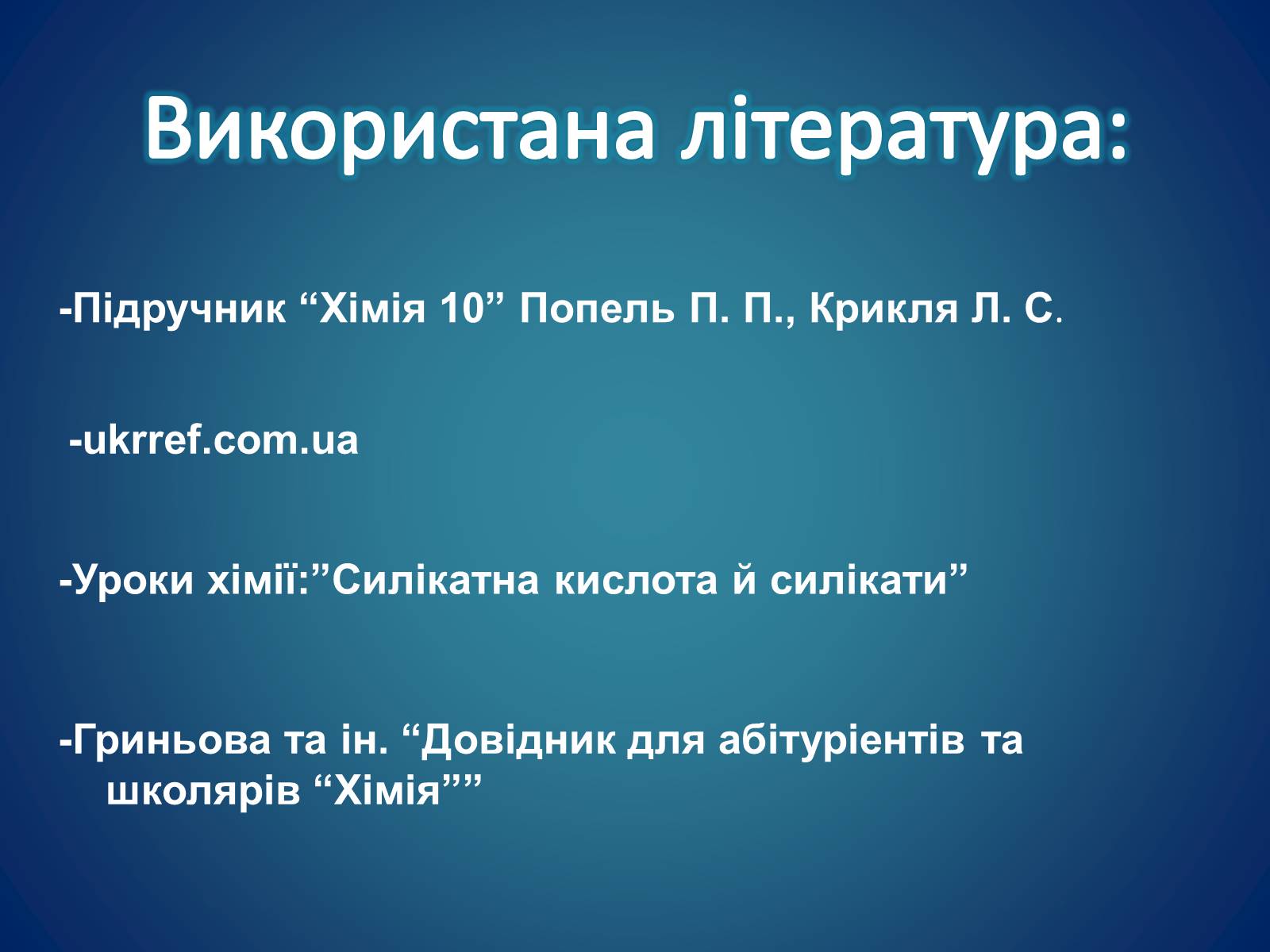 Використана література:

-Підручник “Хімія 10” Попель П. П., Крикля Л. С.

-ukrref.com.ua

-Уроки хімії:”Силікатна кислота й силікати”

-Гриньова та ін. “Довідник для абітуріентів та школярів “Хімія””